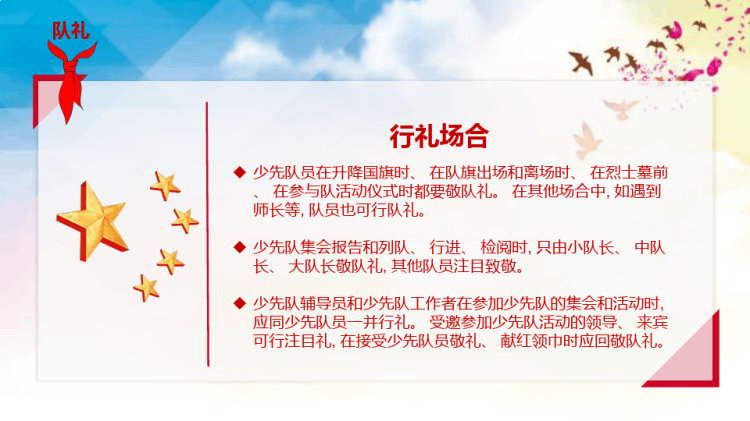 队礼

行礼场合

◆ 少先队员在升降国旗时、 在队旗出场和离场时、 在烈士墓前、 在参与队活动仪式时都要敬队礼。 在其他场合中, 如遇到师长等, 队员也可行队礼。

◆ 少先队集会报告和列队、 行进、 检阅时, 只由小队长、 中队长、 大队长敬队礼, 其他队员注目致敬。

◆ 少先队辅导员和少先队工作者在参加少先队的集会和活动时, 应同少先队员一并行礼。 受邀参加少先队活动的领导、 来宾可行注目礼, 在接受少先队员敬礼、 献红领巾时应回敬队礼。